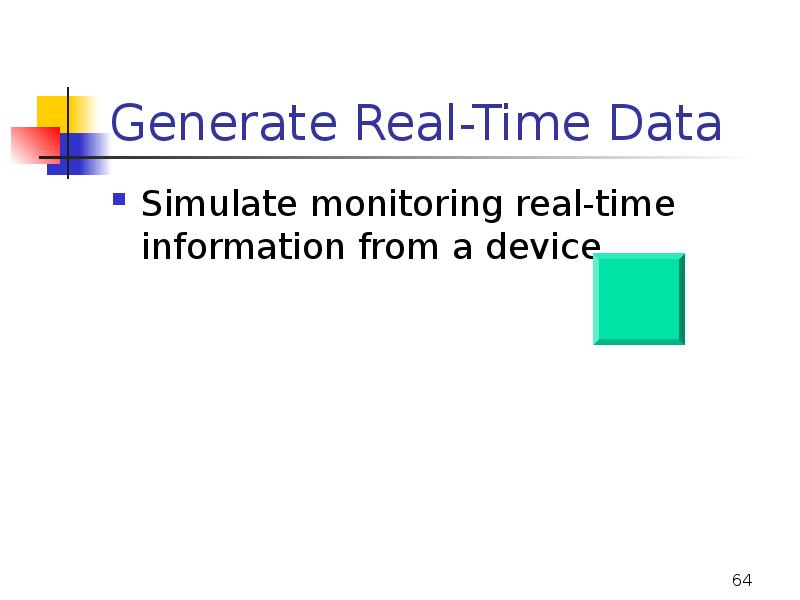 Generate Real-Time Data

Simulate monitoring real-time information from a device

64